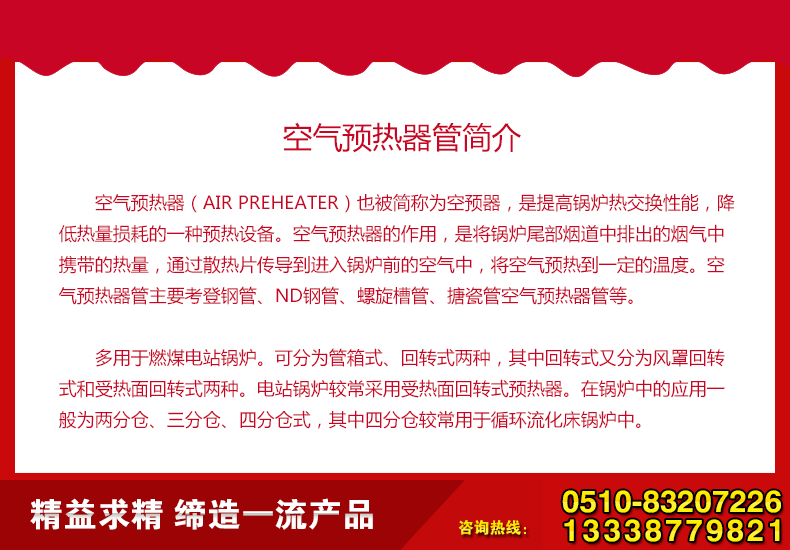 空气预热器管简介

空气预热器（AIR PREHEATER）也被简称为空预器，是提高锅炉热交换性能，降低热量损耗的一种预热设备。空气预热器的作用，是将锅炉尾部烟道中排出的烟气中携带的热量，通过散热片传导到进入锅炉前的空气中，将空气预热到一定的温度。空气预热器管主要考登钢管、ND钢管、螺旋槽管、搪瓷管空气预热器管等。

多用于燃煤电站锅炉。可分为管箱式、回转式两种，其中回转式又分为风罩回转式和受热面回转式两种。电站锅炉较常采用受热面回转式预热器。在锅炉中的应用一般为两分仓、三分仓、四分仓式，其中四分仓较常用于循环流化床锅炉中。

精益求精 缔造一流产品

咨询热线：

0510-83207226
13338779821